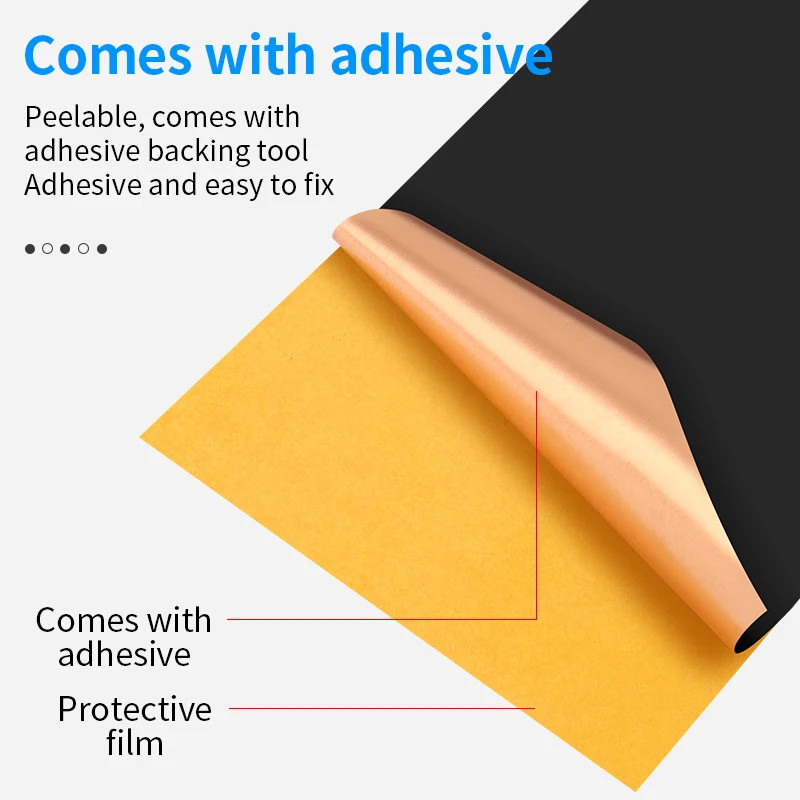 Comes with adhesive

Peelable, comes with adhesive backing tool
Adhesive and easy to fix

Comes with adhesive

Protective film